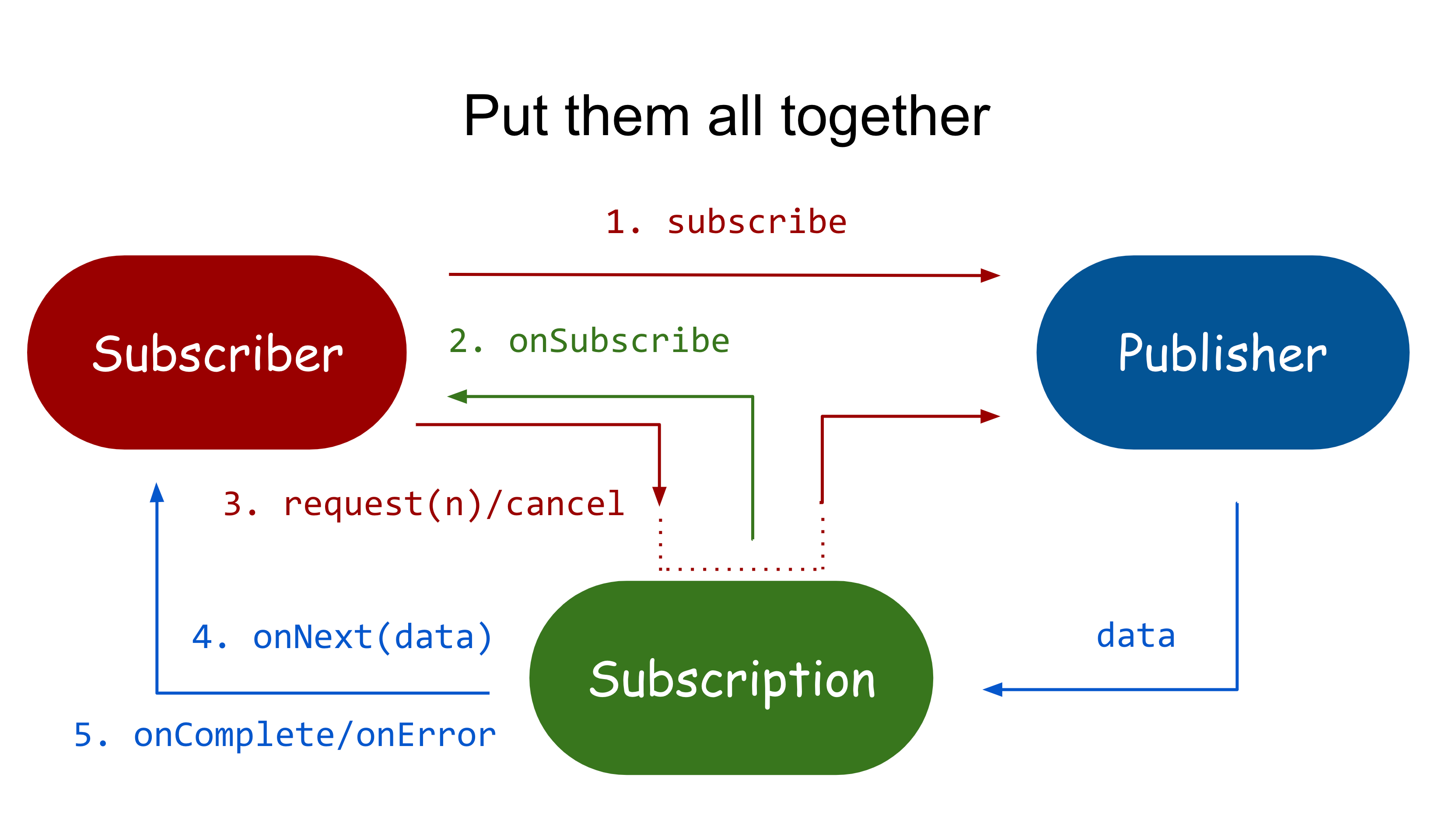 Put them all together

1. subscribe

Subscriber

2. onSubscribe

Publisher

3. request(n)/cancel

4. onNext(data)

Subscription

data

5. onComplete/onError